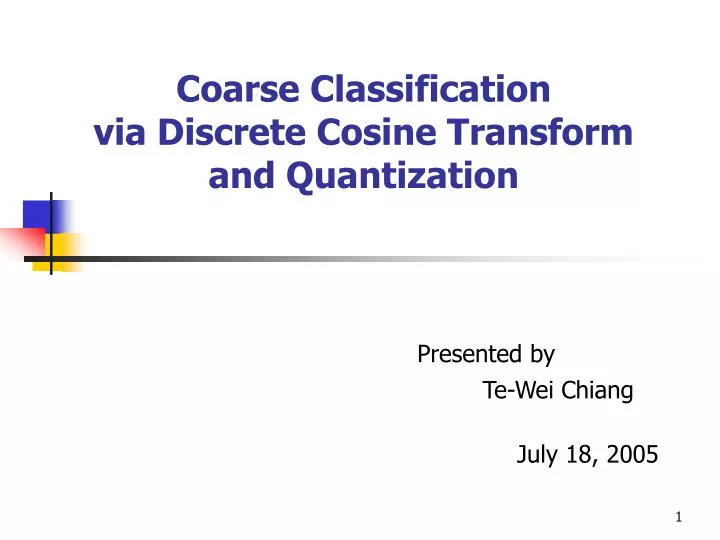 Coarse Classification via Discrete Cosine Transform and Quantization

Presented by
Te-Wei Chiang

July 18, 2005

1